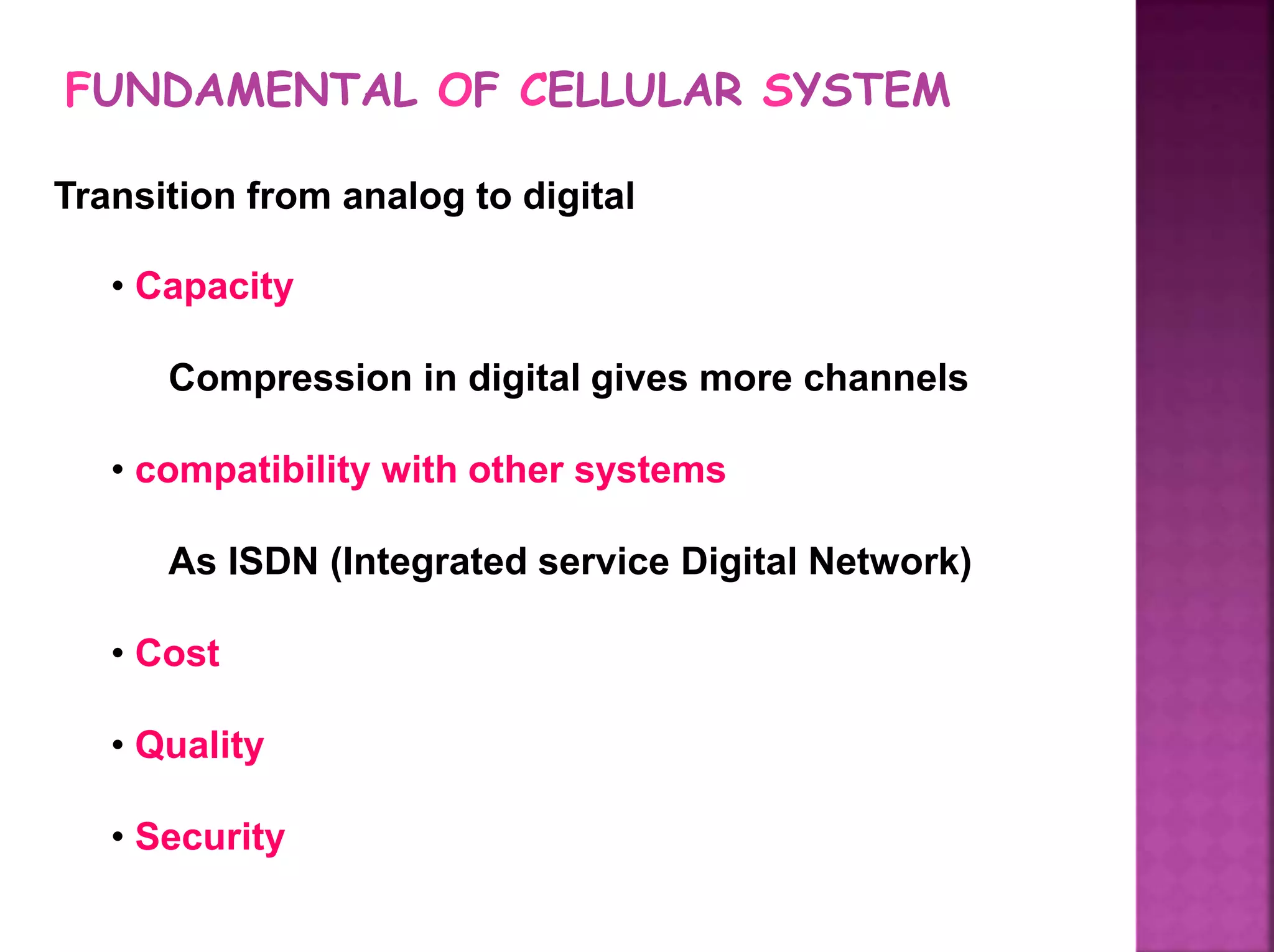 FUNDAMENTAL OF CELLULAR SYSTEM

Transition from analog to digital

• Capacity

Compression in digital gives more channels

• compatibility with other systems

As ISDN (Integrated service Digital Network)

• Cost

• Quality

• Security